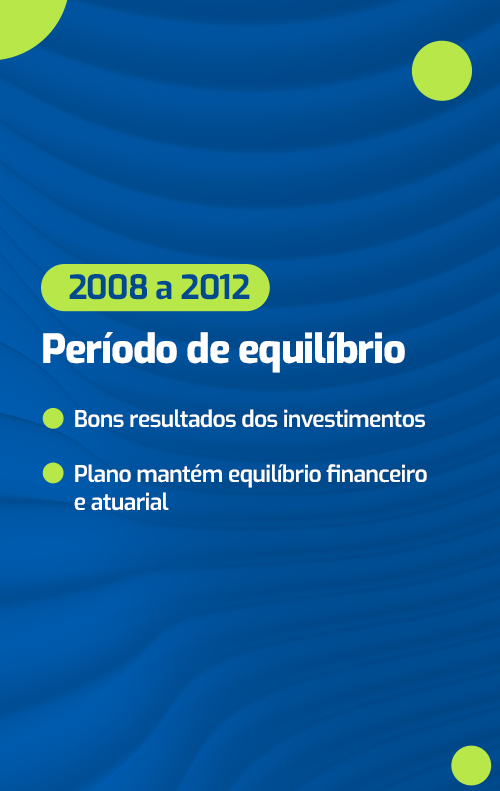 2008 a 2012

Período de equilíbrio

Bons resultados dos investimentos

Plano mantém equilíbrio financeiro e atuarial